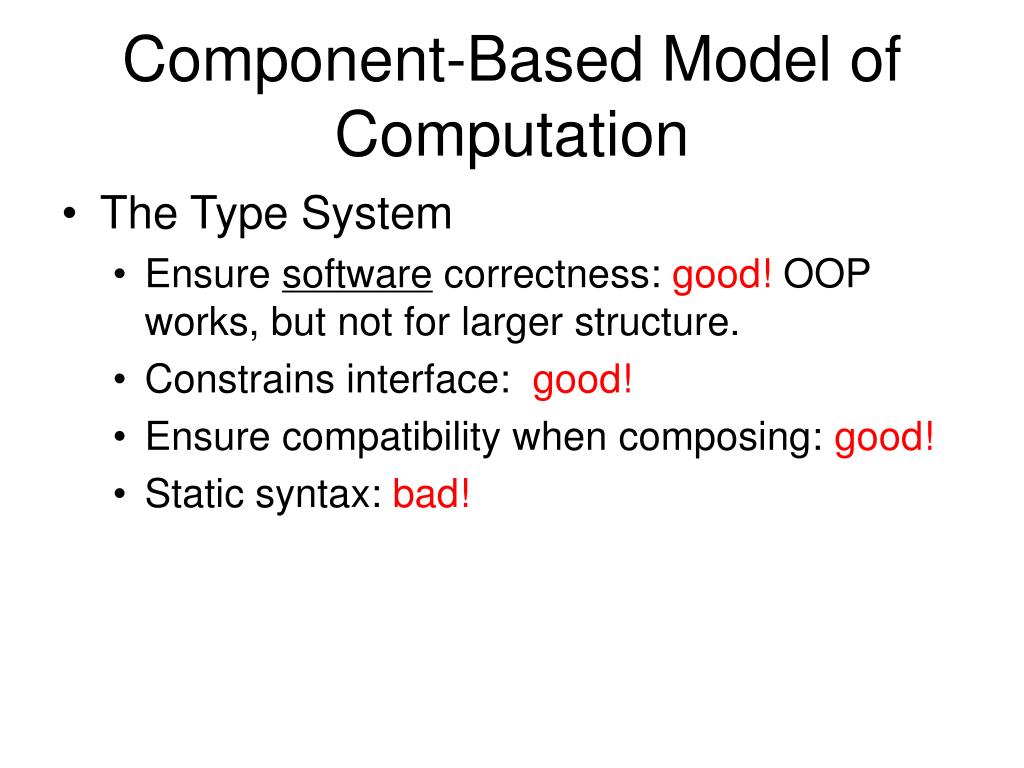 Component-Based Model of Computation

• The Type System
  • Ensure software correctness: good! OOP works, but not for larger structure.
  • Constrains interface: good!
  • Ensure compatibility when composing: good!
  • Static syntax: bad!